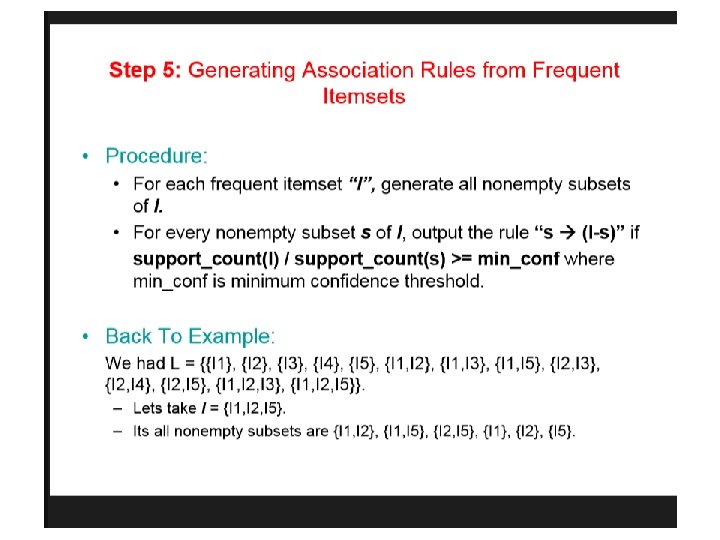 Step 5: Generating Association Rules from Frequent Itemsets

• Procedure:
  • For each frequent itemset "l", generate all nonempty subsets of l.
  • For every nonempty subset s of l, output the rule "s → (l-s)" if support_count(l) / support_count(s) >= min_conf where min_conf is minimum confidence threshold.

• Back To Example:
We had L = {{I1}, {I2}, {I3}, {I4}, {I5}, {I1,I2}, {I1,I3}, {I1,I5}, {I2,I3}, {I2,I4}, {I2,I5}, {I1,I2,I3}, {I1,I2,I5}}.
  – Lets take l = {I1,I2,I5}.
  – Its all nonempty subsets are {I1,I2}, {I1,I5}, {I2,I5}, {I1}, {I2}, {I5}.